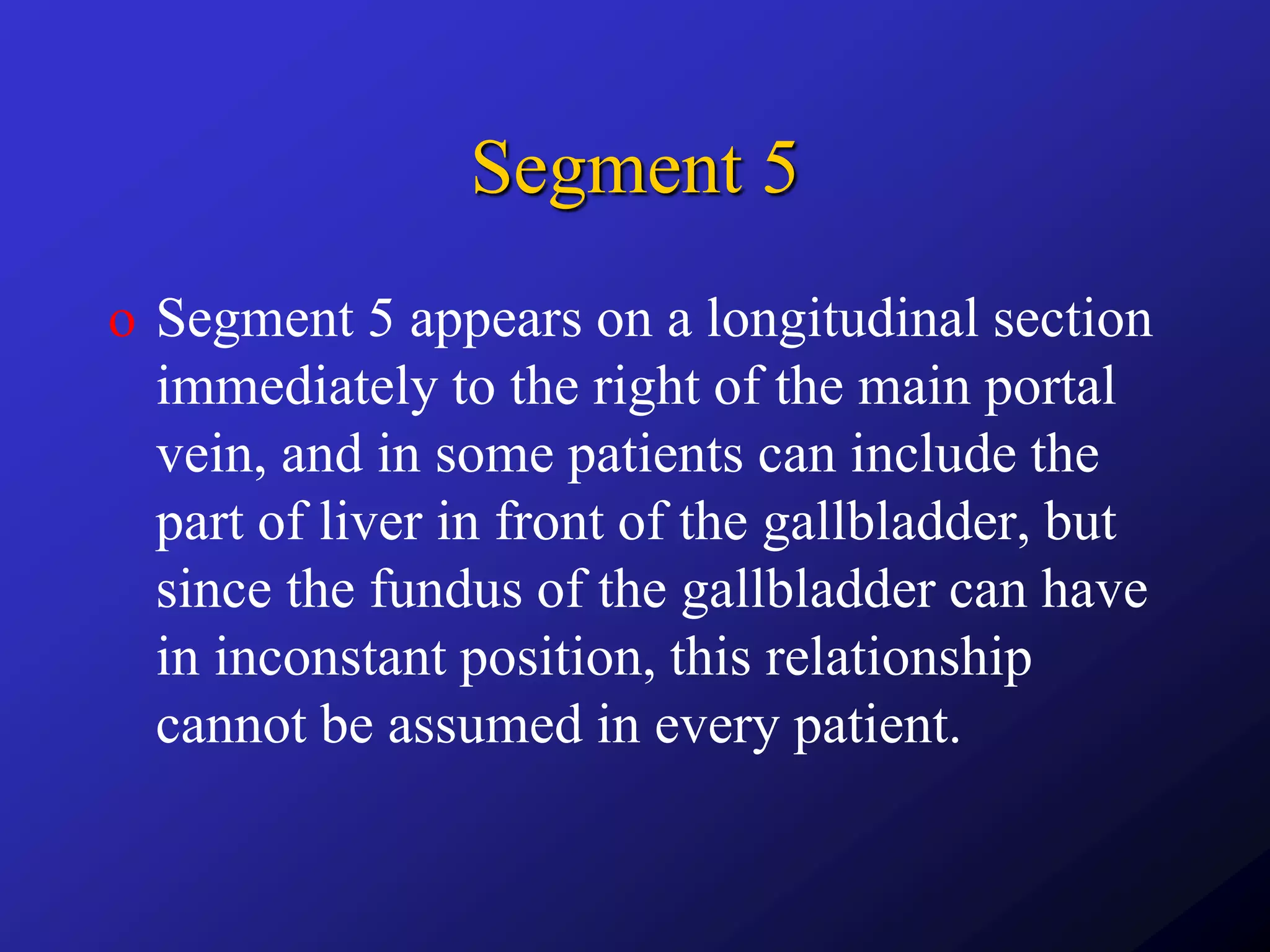 Segment 5

o Segment 5 appears on a longitudinal section immediately to the right of the main portal vein, and in some patients can include the part of liver in front of the gallbladder, but since the fundus of the gallbladder can have in inconstant position, this relationship cannot be assumed in every patient.